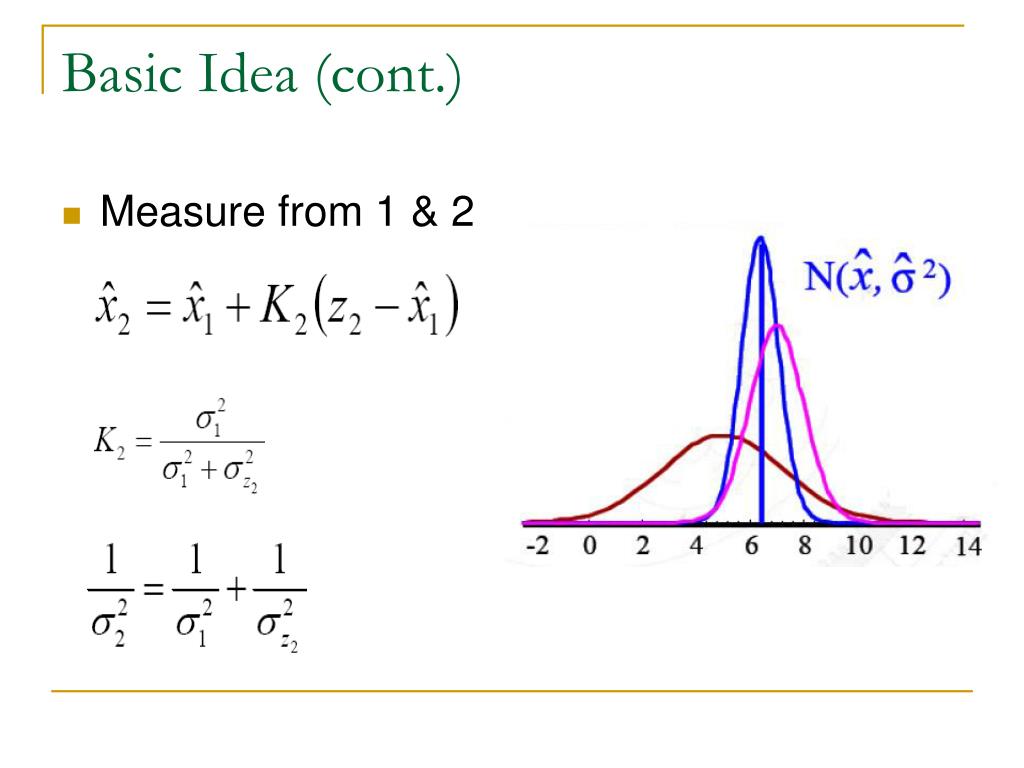 Basic Idea (cont.)

Measure from 1 & 2

$\hat{x}_2 = \hat{x}_1 + K_2(z_2 - \hat{x}_1)$

$K_2 = \frac{\sigma_1^2}{\sigma_1^2 + \sigma_{z_2}^2}$

$\frac{1}{\sigma_2^2} = \frac{1}{\sigma_1^2} + \frac{1}{\sigma_{z_2}^2}$

$N(\hat{x}, \hat{\sigma}^2)$

-2 0 2 4 6 8 10 12 14